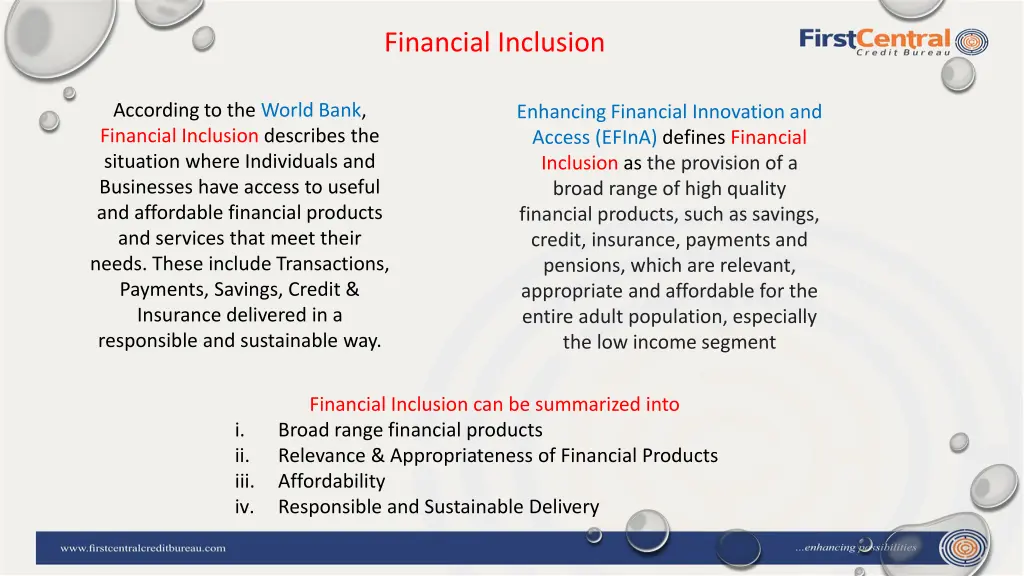 Financial Inclusion

FirstCentral Credit Bureau

According to the World Bank, Financial Inclusion describes the situation where Individuals and Businesses have access to useful and affordable financial products and services that meet their needs. These include Transactions, Payments, Savings, Credit & Insurance delivered in a responsible and sustainable way.

Enhancing Financial Innovation and Access (EFInA) defines Financial Inclusion as the provision of a broad range of high quality financial products, such as savings, credit, insurance, payments and pensions, which are relevant, appropriate and affordable for the entire adult population, especially the low income segment

Financial Inclusion can be summarized into
i. Broad range financial products
ii. Relevance & Appropriateness of Financial Products
iii. Affordability
iv. Responsible and Sustainable Delivery

www.firstcentralcreditbureau.com

...enhancing possibilities